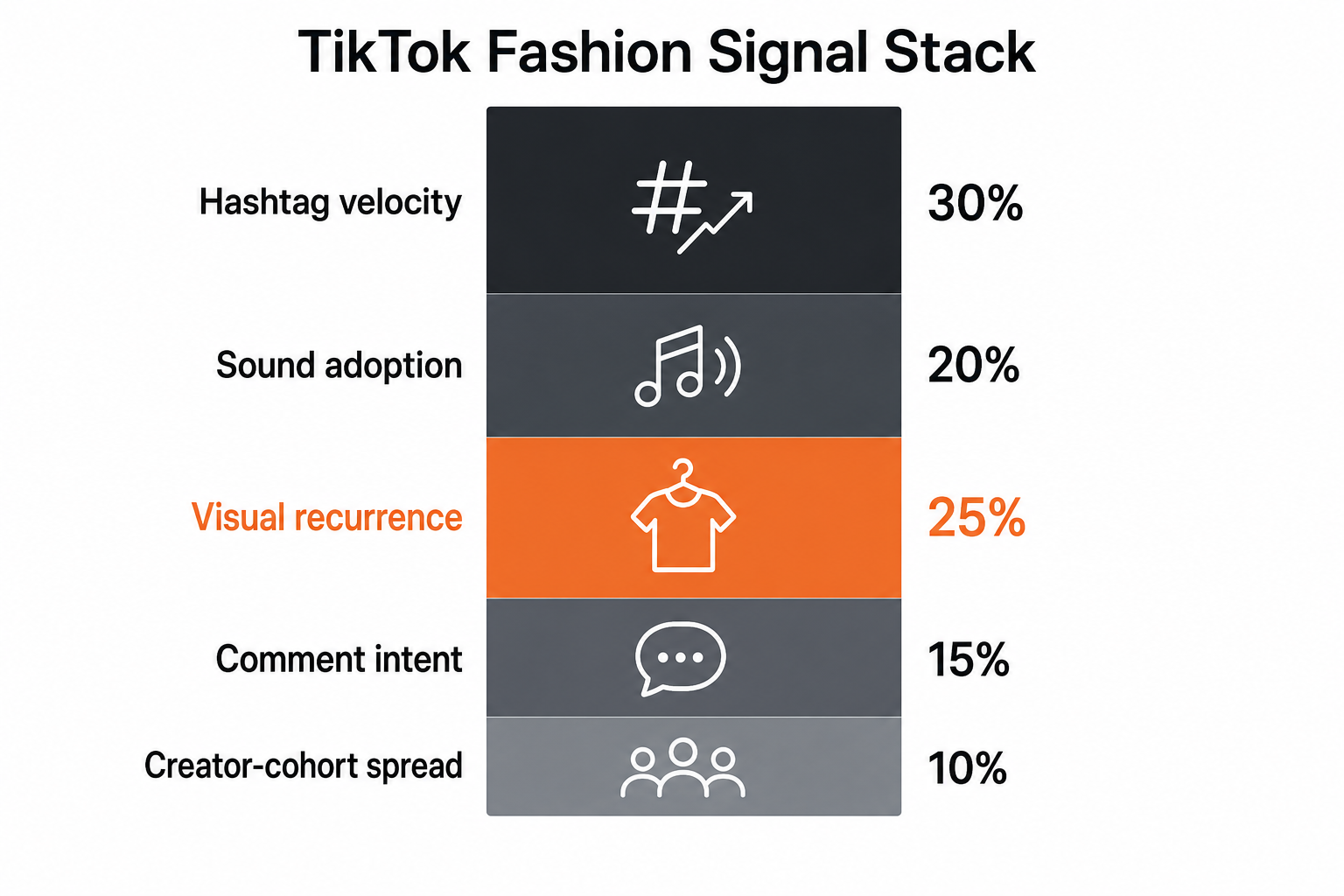 TikTok Fashion Signal Stack

Hashtag velocity 30%

Sound adoption 20%

Visual recurrence 25%

Comment intent 15%

Creator-cohort spread 10%